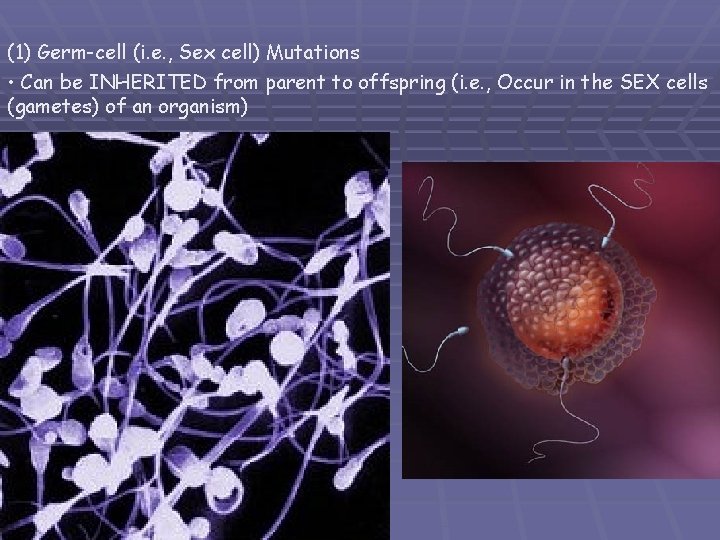 (1) Germ-cell (i.e., Sex cell) Mutations

• Can be INHERITED from parent to offspring (i.e., Occur in the SEX cells (gametes) of an organism)